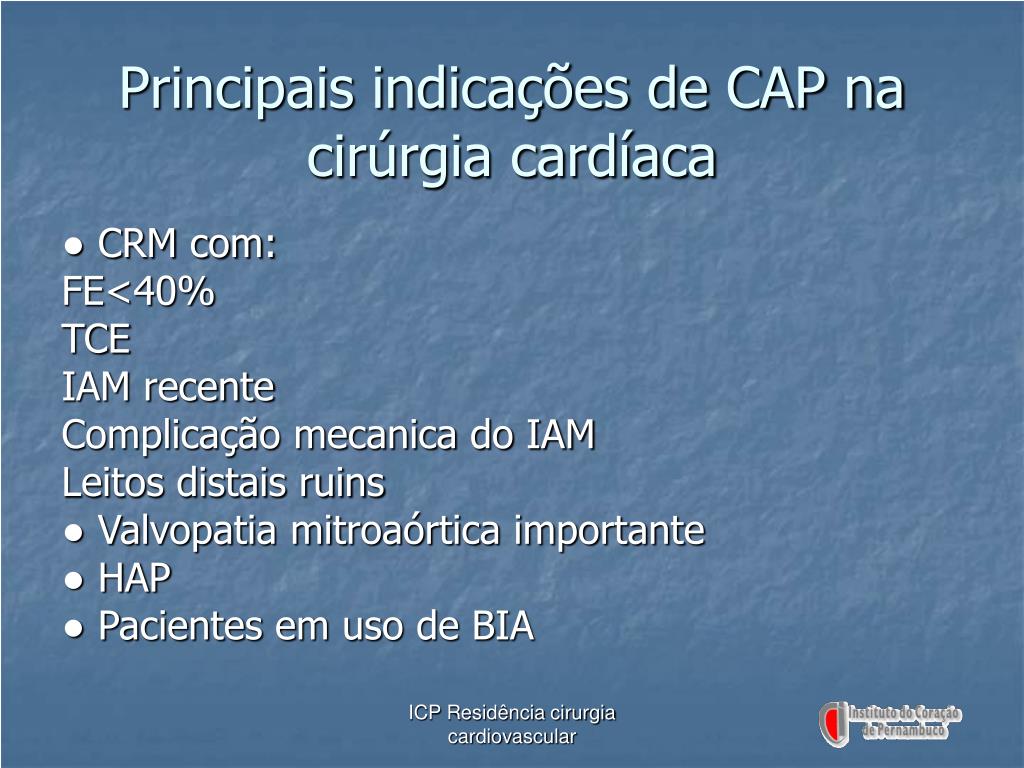 Principais indicações de CAP na cirúrgia cardíaca

● CRM com:
FE<40%
TCE
IAM recente
Complicação mecanica do IAM
Leitos distais ruins
● Valvopatia mitroaórtica importante
● HAP
● Pacientes em uso de BIA

ICP Residência cirurgia cardiovascular

Instituto do Coração de Pernambuco